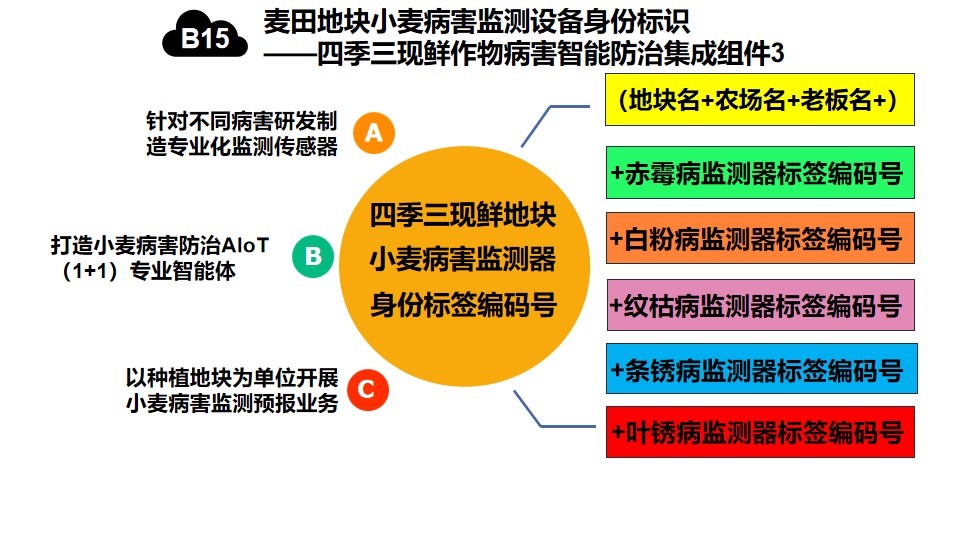 B15

麦田地块小麦病害监测设备身份标识
——四季三现鲜作物病害智能防治集成组件3

针对不同病害研发制造专业化监测传感器 A

打造小麦病害防治AIoT（1+1）专业智能体 B

以种植地块为单位开展小麦病害监测预报业务 C

四季三现鲜地块
小麦病害监测器
身份标签编码号

（地块名+农场名+老板名+）

+赤霉病监测器标签编码号

+白粉病监测器标签编码号

+纹枯病监测器标签编码号

+条锈病监测器标签编码号

+叶锈病监测器标签编码号